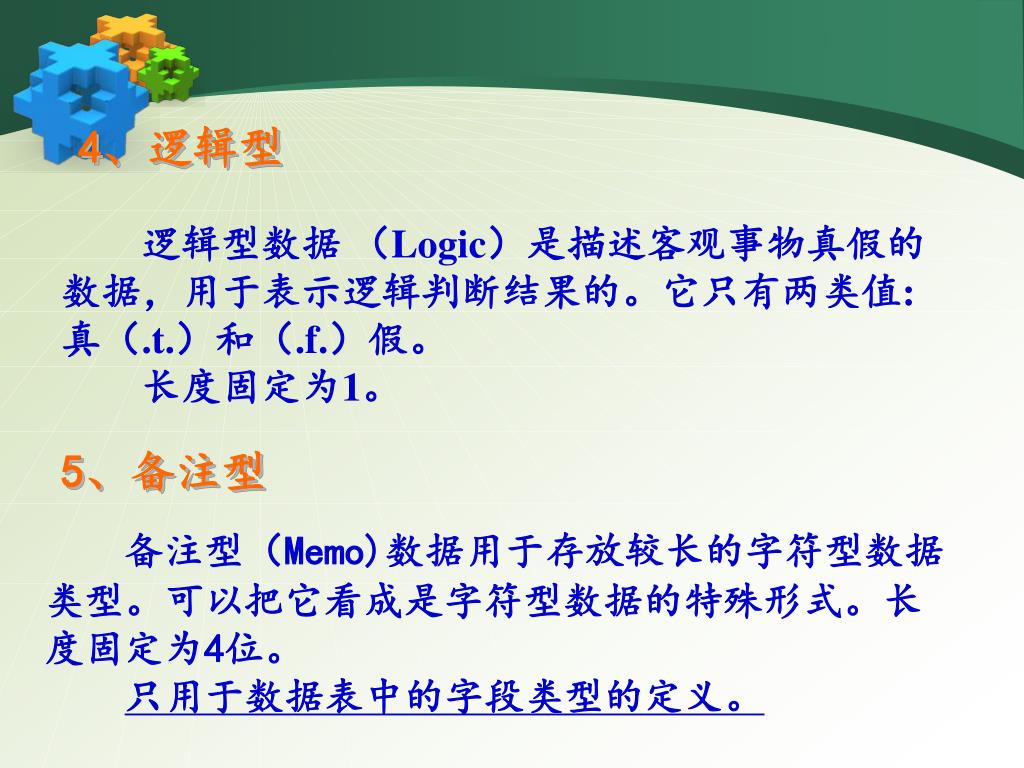 4、逻辑型

逻辑型数据（Logic）是描述客观事物真假的数据，用于表示逻辑判断结果的。它只有两类值:真（.t.）和（.f.）假。

长度固定为1。

5、备注型

备注型（Memo)数据用于存放较长的字符型数据类型。可以把它看成是字符型数据的特殊形式。长度固定为4位。

只用于数据表中的字段类型的定义。